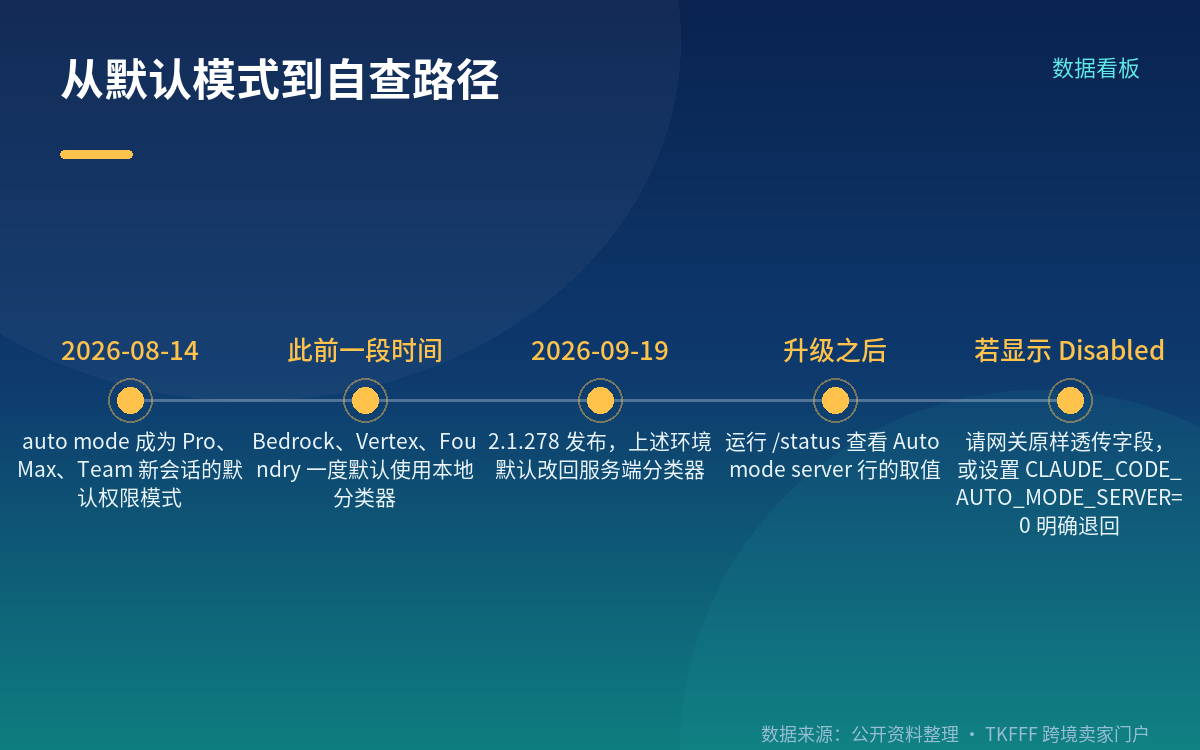 从默认模式到自查路径

数据看板

2026-08-14

auto mode 成为 Pro、Max、Team 新会话的默认权限模式

此前一段时间

Bedrock、Vertex、Foundry 一度默认使用本地分类器

2026-09-19

2.1.278 发布，上述环境默认改回服务端分类器

升级之后

运行 /status 查看 Auto mode server 行的取值

若显示 Disabled

请网关原样透传字段，或设置 CLAUDE_CODE_AUTO_MODE_SERVER=0 明确退回

数据来源：公开资料整理 · TKFFF 跨境卖家门户